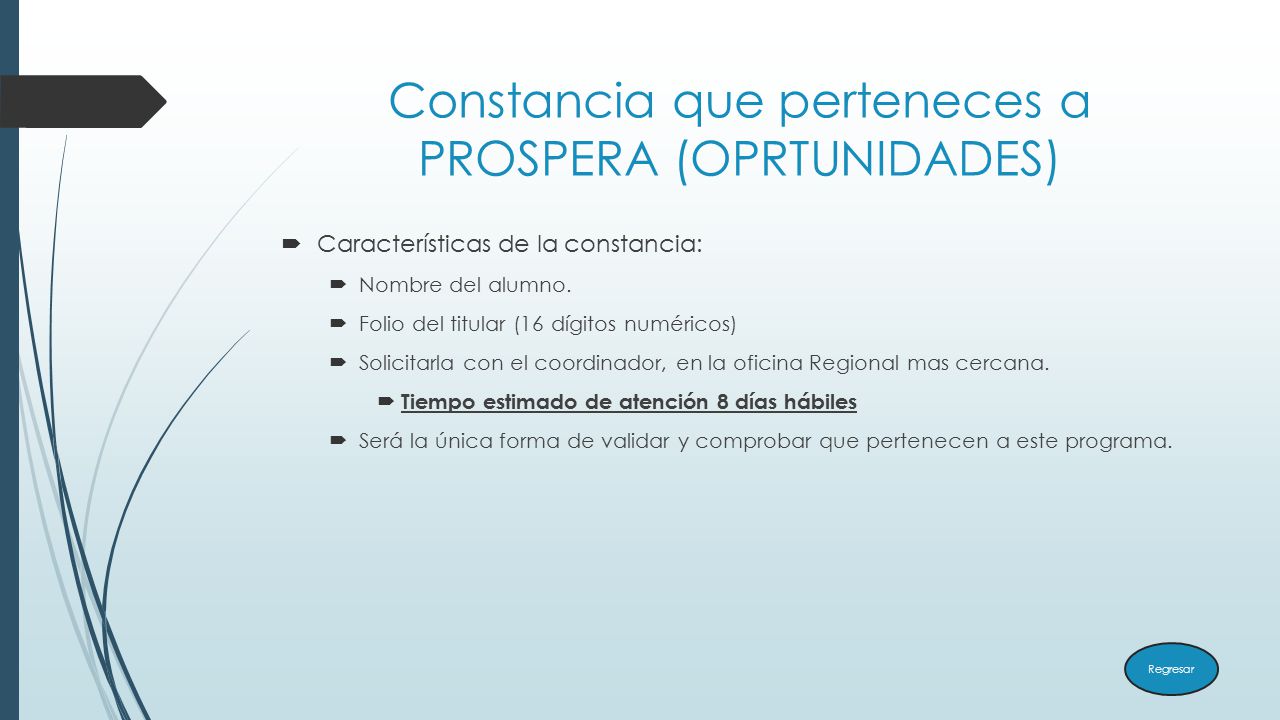 Constancia que perteneces a PROSPERA (OPRTUNIDADES)

Características de la constancia:

Nombre del alumno.

Folio del titular (16 dígitos numéricos)

Solicitarla con el coordinador, en la oficina Regional mas cercana.

Tiempo estimado de atención 8 días hábiles

Será la única forma de validar y comprobar que pertenecen a este programa.

Regresar